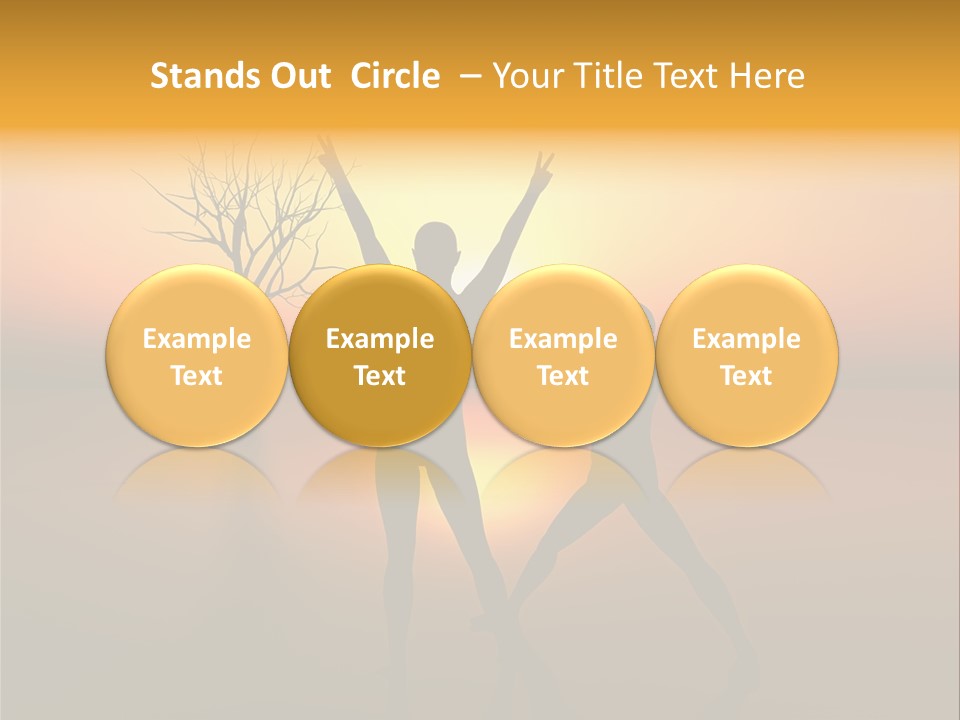 Stands Out Circle – Your Title Text Here

Example Text

Example Text

Example Text

Example Text